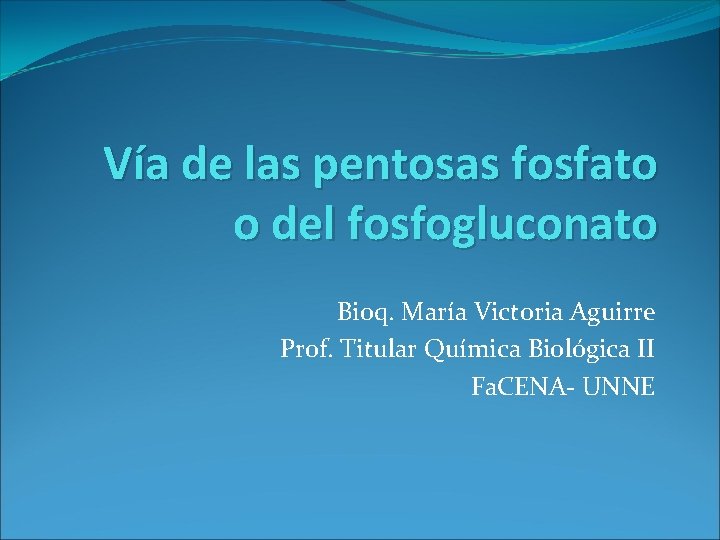 Vía de las pentosas fosfato o del fosfogluconato

Bioq. María Victoria Aguirre
Prof. Titular Química Biológica II
FaCENA- UNNE